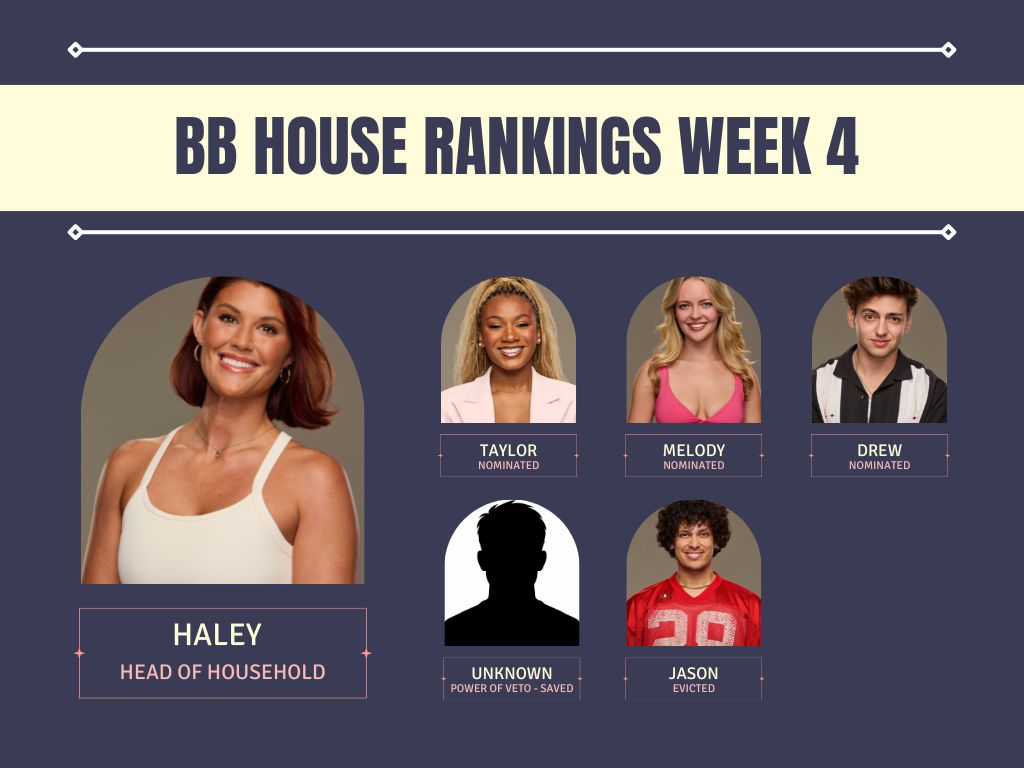 BB HOUSE RANKINGS WEEK 4

HALEY
HEAD OF HOUSEHOLD

TAYLOR
NOMINATED

MELODY
NOMINATED

DREW
NOMINATED

UNKNOWN
POWER OF VETO - SAVED

JASON
EVICTED